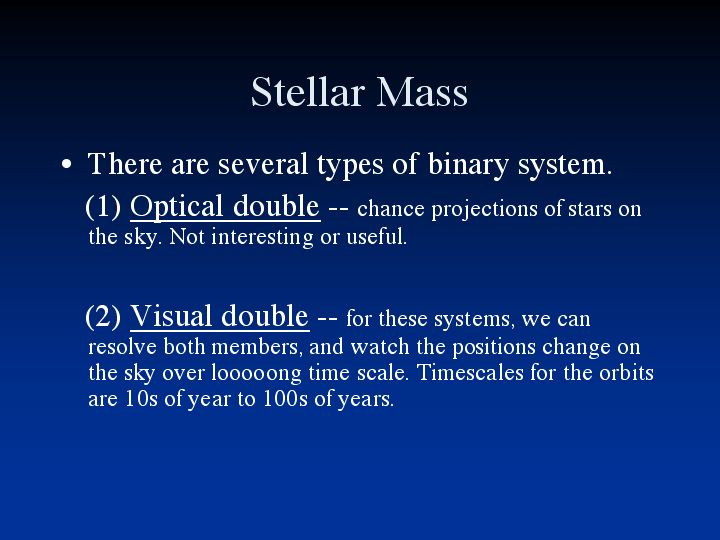 Stellar Mass

• There are several types of binary system.

(1) Optical double -- chance projections of stars on the sky. Not interesting or useful.

(2) Visual double -- for these systems, we can resolve both members, and watch the positions change on the sky over looooong time scale. Timescales for the orbits are 10s of year to 100s of years.